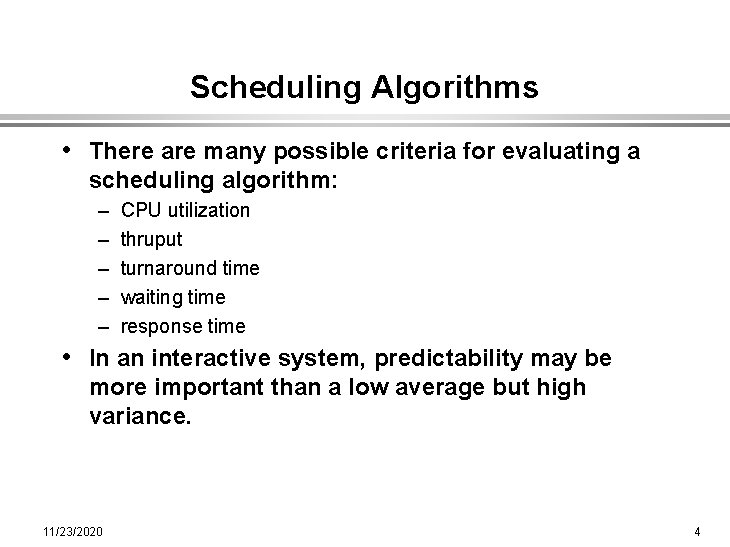 Scheduling Algorithms

• There are many possible criteria for evaluating a scheduling algorithm:
– CPU utilization
– thruput
– turnaround time
– waiting time
– response time

• In an interactive system, predictability may be more important than a low average but high variance.

11/23/2020

4